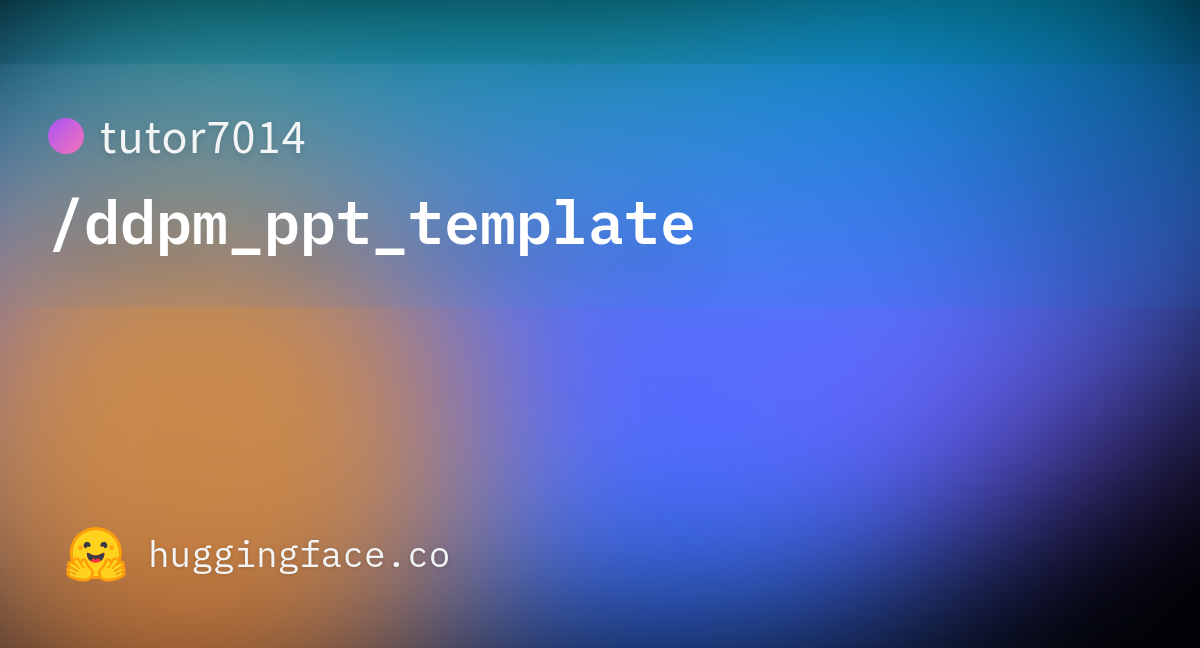 tutor7014
/ddpm_ppt_template

huggingface.co